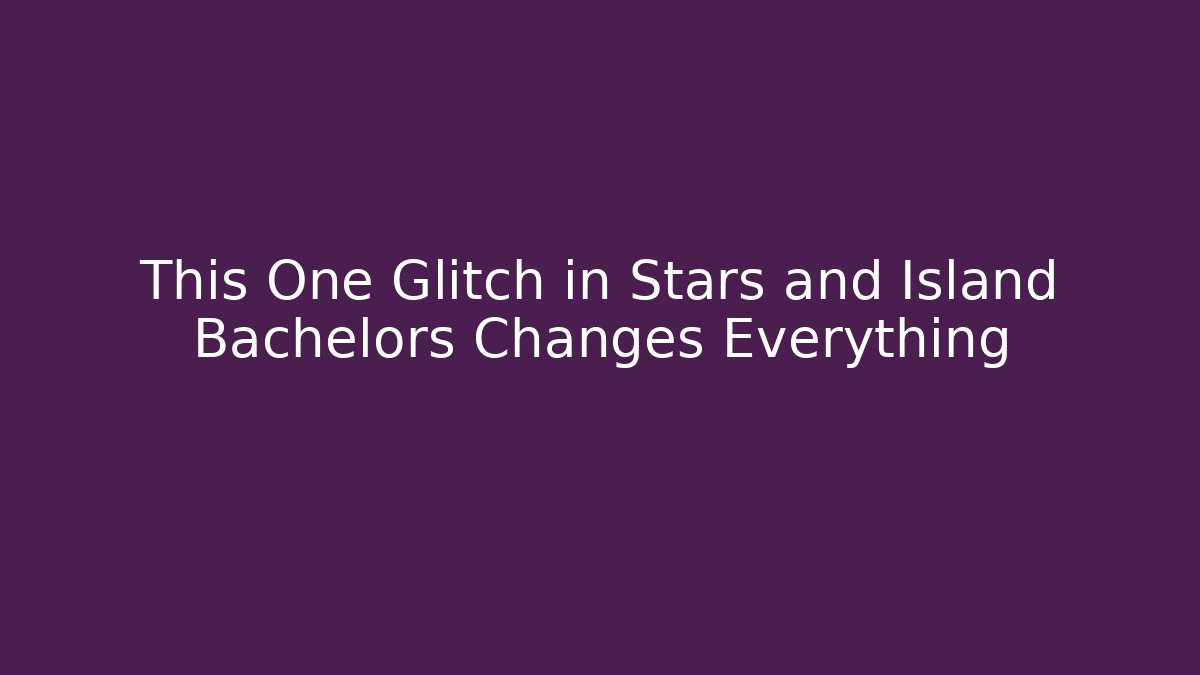 This One Glitch in Stars and Island Bachelors Changes Everything